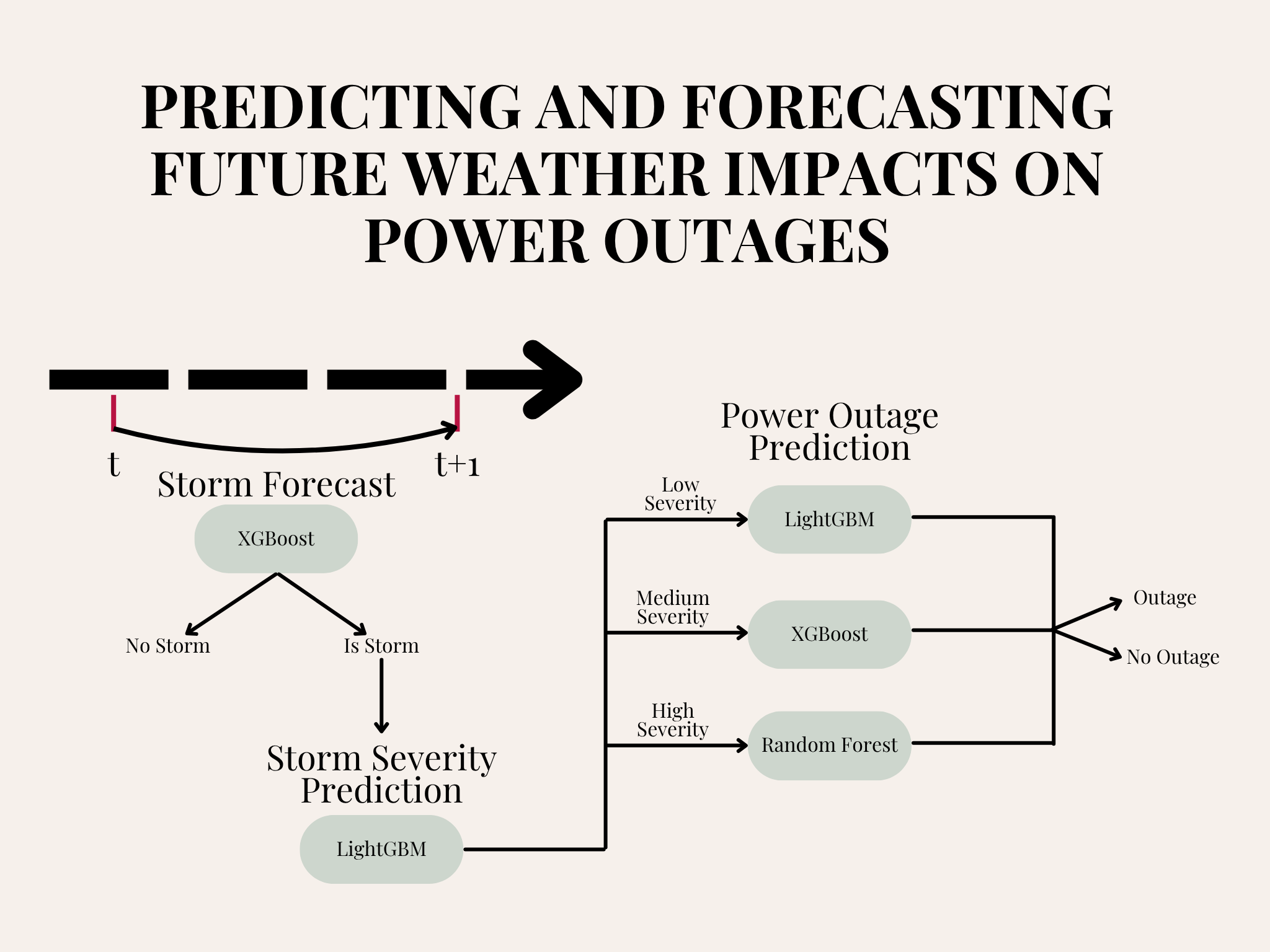 PREDICTING AND FORECASTING FUTURE WEATHER IMPACTS ON POWER OUTAGES

t

t+1

Storm Forecast

XGBoost

No Storm

Is Storm

Storm Severity Prediction

LightGBM

Power Outage Prediction

Low Severity

LightGBM

Medium Severity

XGBoost

High Severity

Random Forest

Outage

No Outage